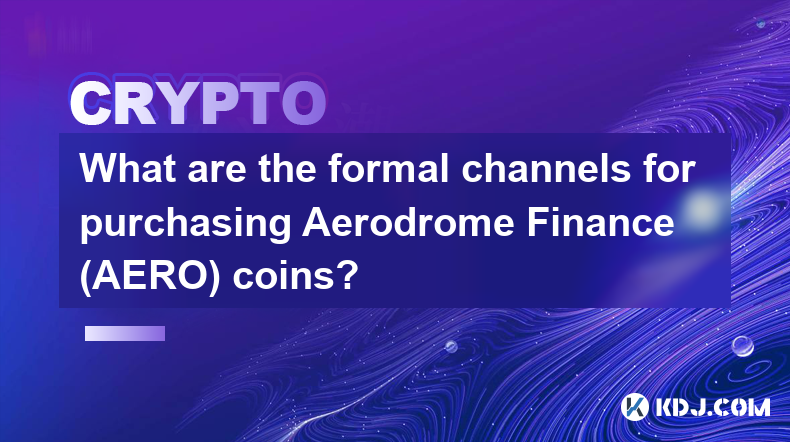 CRYPTO

What are the formal channels for purchasing Aerodrome Finance (AERO) coins?

KDJ.COM